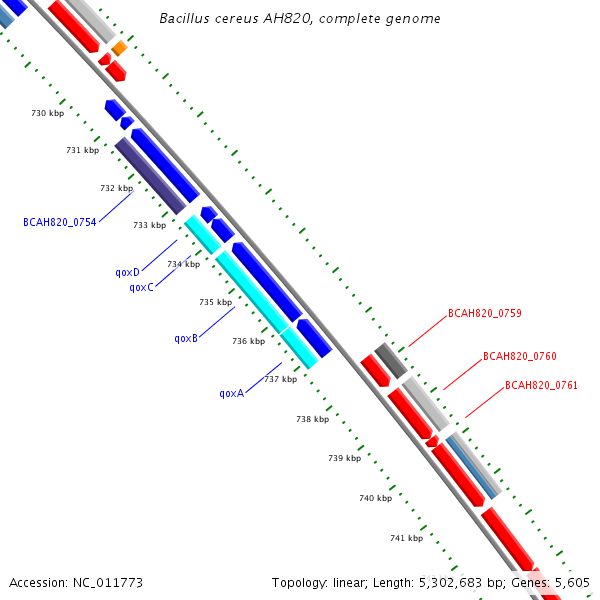 Bacillus cereus AH820, complete genome

730 kbp
731 kbp
732 kbp
BCAH820_0754
733 kbp
qoxD
734 kbp
qoxC
735 kbp
qoxB
736 kbp
qoxA
737 kbp
738 kbp
739 kbp
740 kbp
741 kbp

BCAH820_0759
BCAH820_0760
BCAH820_0761

Accession: NC_011773
Topology: linear; Length: 5,302,683 bp; Genes: 5,605